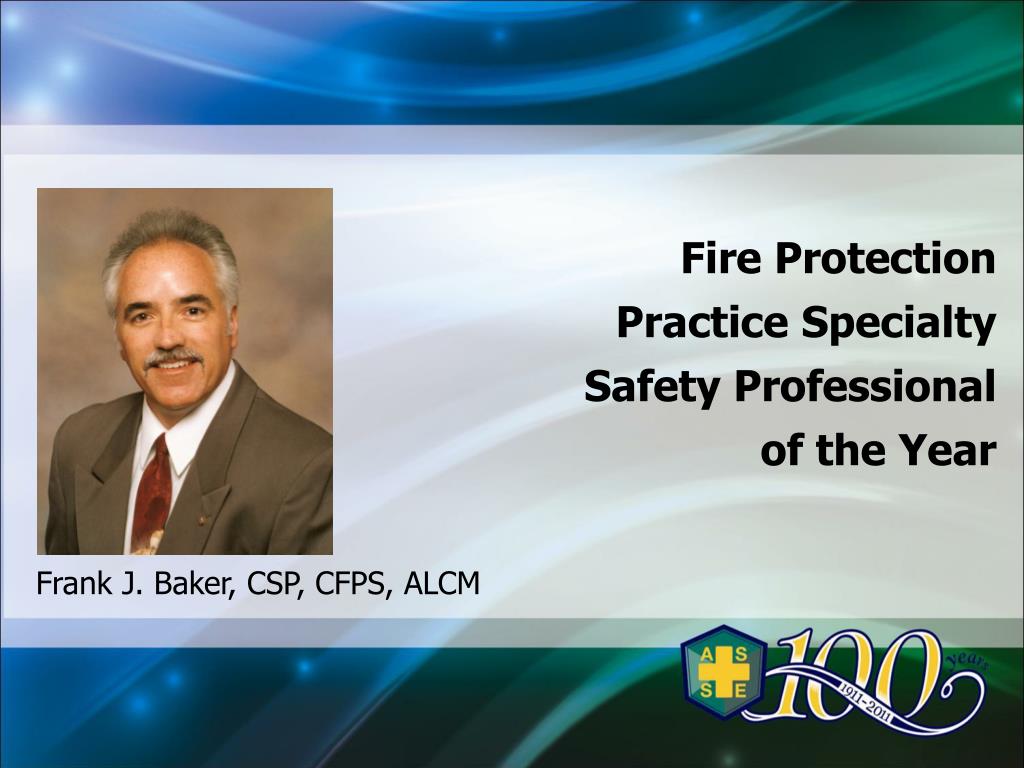 Fire Protection Practice Specialty Safety Professional of the Year

Frank J. Baker, CSP, CFPS, ALCM

A S S E

100 years 1911-2011